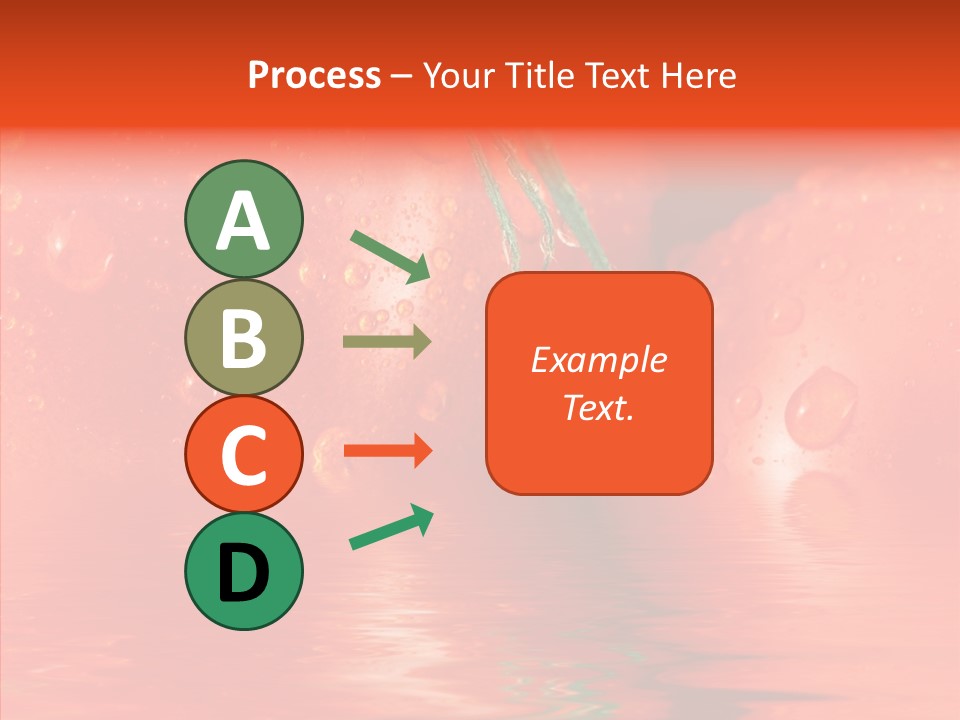 Process – Your Title Text Here

A

B

C

D

Example Text.